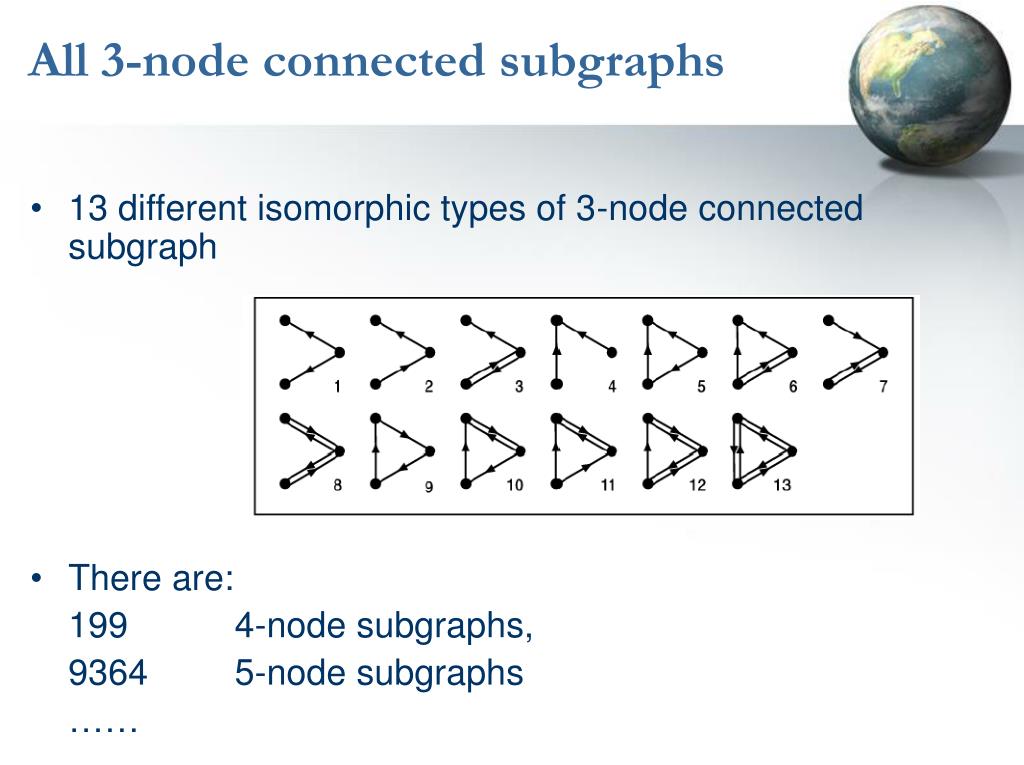 All 3-node connected subgraphs

• 13 different isomorphic types of 3-node connected subgraph

1 2 3 4 5 6 7
8 9 10 11 12 13

• There are:
199 4-node subgraphs,
9364 5-node subgraphs
……